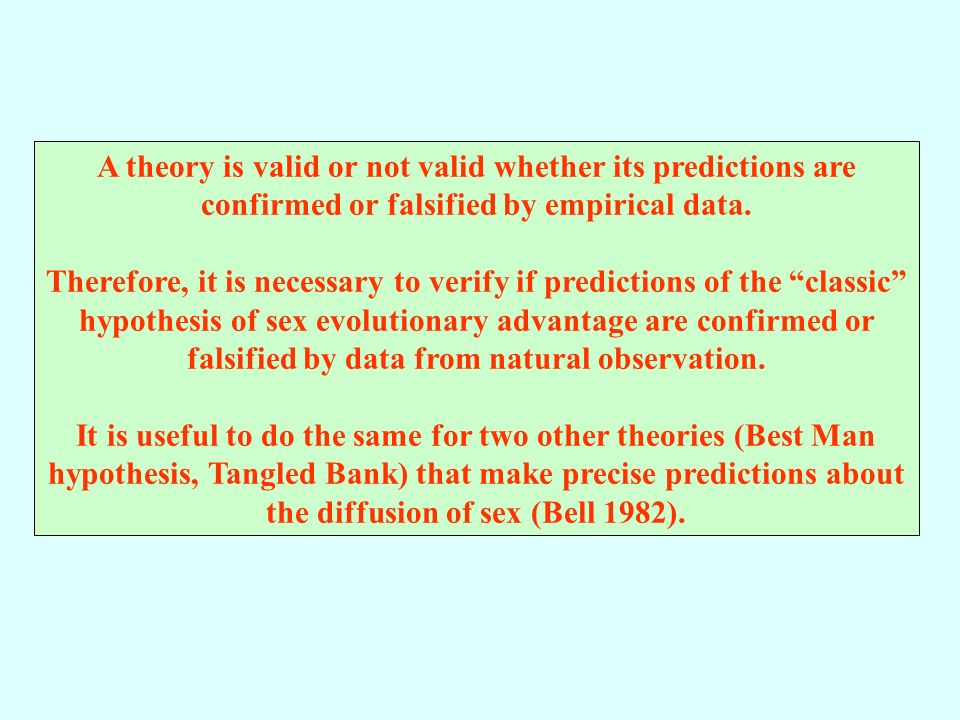 A theory is valid or not valid whether its predictions are confirmed or falsified by empirical data.

Therefore, it is necessary to verify if predictions of the “classic” hypothesis of sex evolutionary advantage are confirmed or falsified by data from natural observation.

It is useful to do the same for two other theories (Best Man hypothesis, Tangled Bank) that make precise predictions about the diffusion of sex (Bell 1982).